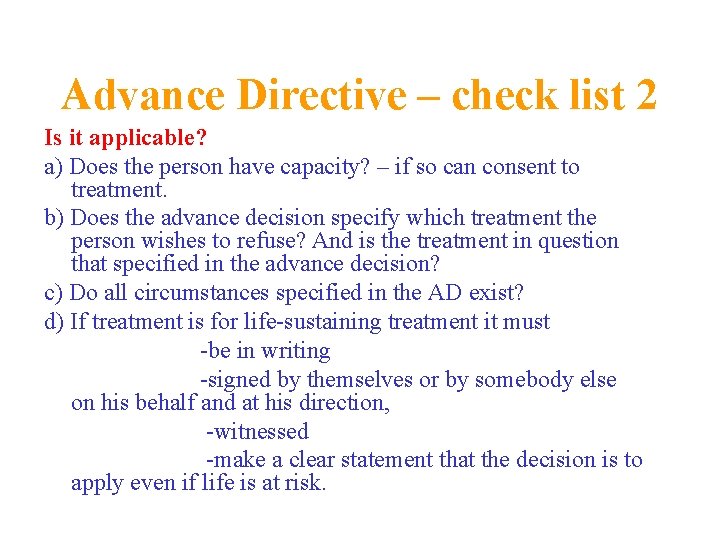 Advance Directive – check list 2

Is it applicable?

a) Does the person have capacity? – if so can consent to treatment.

b) Does the advance decision specify which treatment the person wishes to refuse? And is the treatment in question that specified in the advance decision?

c) Do all circumstances specified in the AD exist?

d) If treatment is for life-sustaining treatment it must

-be in writing

-signed by themselves or by somebody else on his behalf and at his direction,

-witnessed

-make a clear statement that the decision is to apply even if life is at risk.